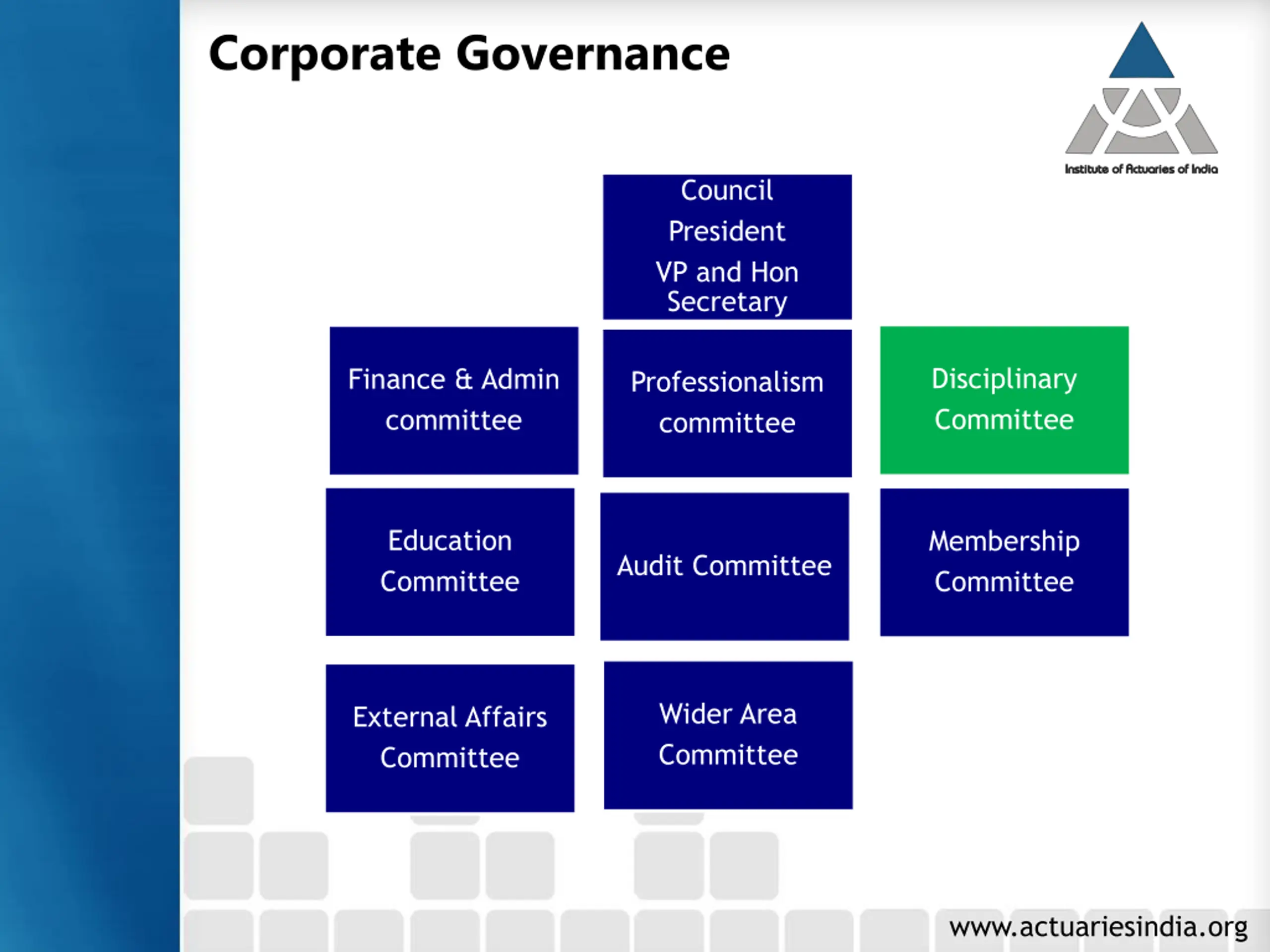 Corporate Governance

Institute of Actuaries of India

Council
President
VP and Hon Secretary

Finance & Admin committee

Professionalism committee

Disciplinary Committee

Education Committee

Audit Committee

Membership Committee

External Affairs Committee

Wider Area Committee

www.actuariesindia.org